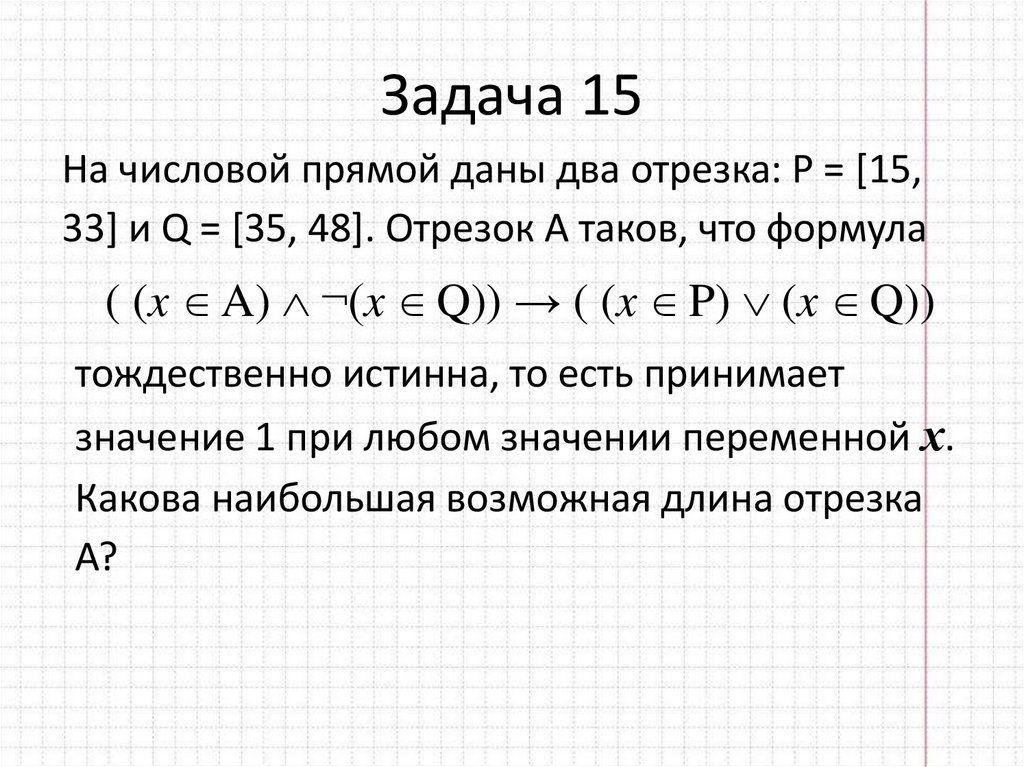 Задача 15

На числовой прямой даны два отрезка: P = [15, 33] и Q = [35, 48]. Отрезок A таков, что формула

$( (x \in A) \wedge \neg(x \in Q)) \rightarrow ( (x \in P) \vee (x \in Q))$

тождественно истинна, то есть принимает значение 1 при любом значении переменной $x$. Какова наибольшая возможная длина отрезка A?